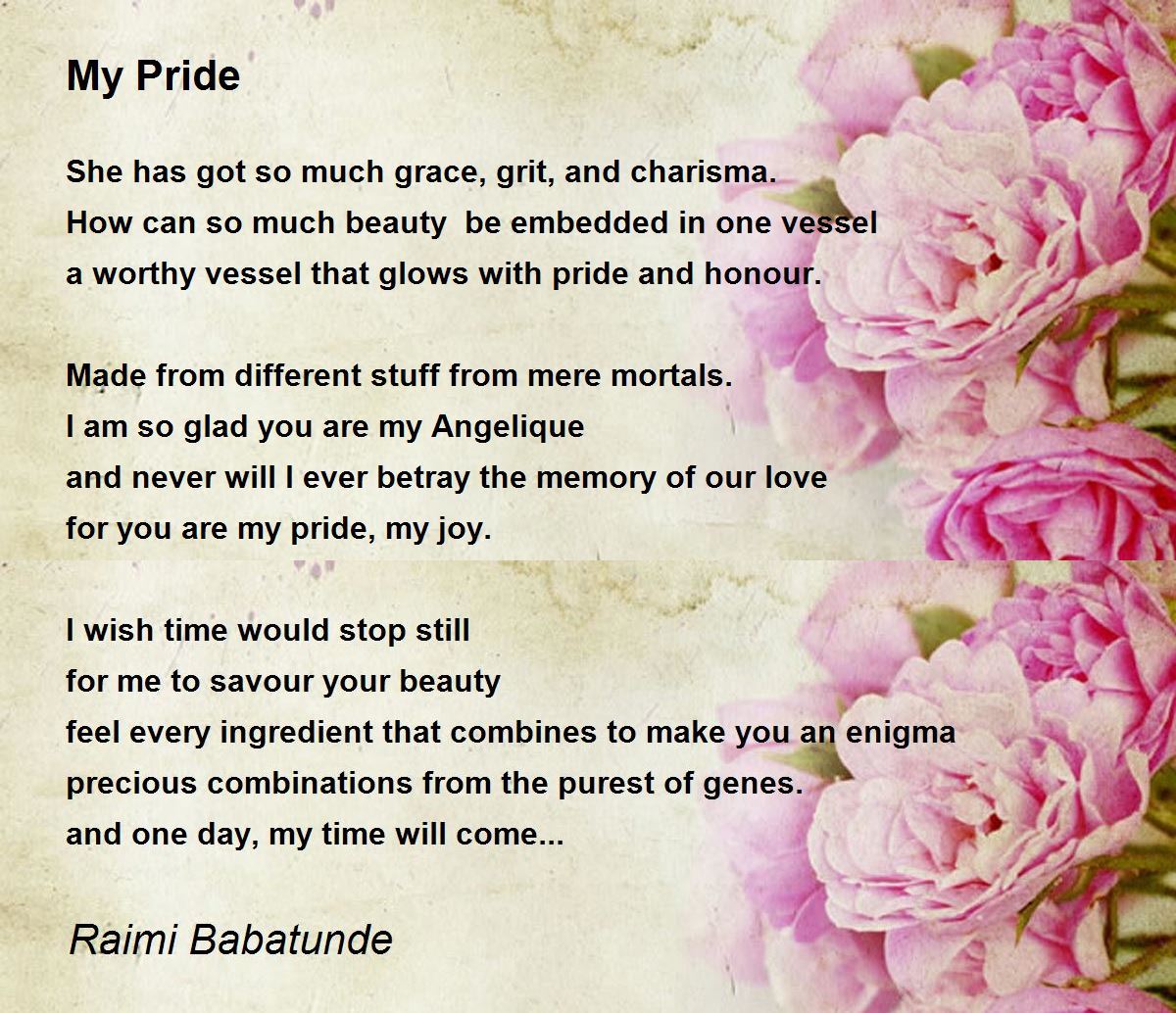 My Pride

She has got so much grace, grit, and charisma.
How can so much beauty be embedded in one vessel
a worthy vessel that glows with pride and honour.

Made from different stuff from mere mortals.
I am so glad you are my Angelique
and never will I ever betray the memory of our love
for you are my pride, my joy.

I wish time would stop still
for me to savour your beauty
feel every ingredient that combines to make you an enigma
precious combinations from the purest of genes.
and one day, my time will come...

Raimi Babatunde